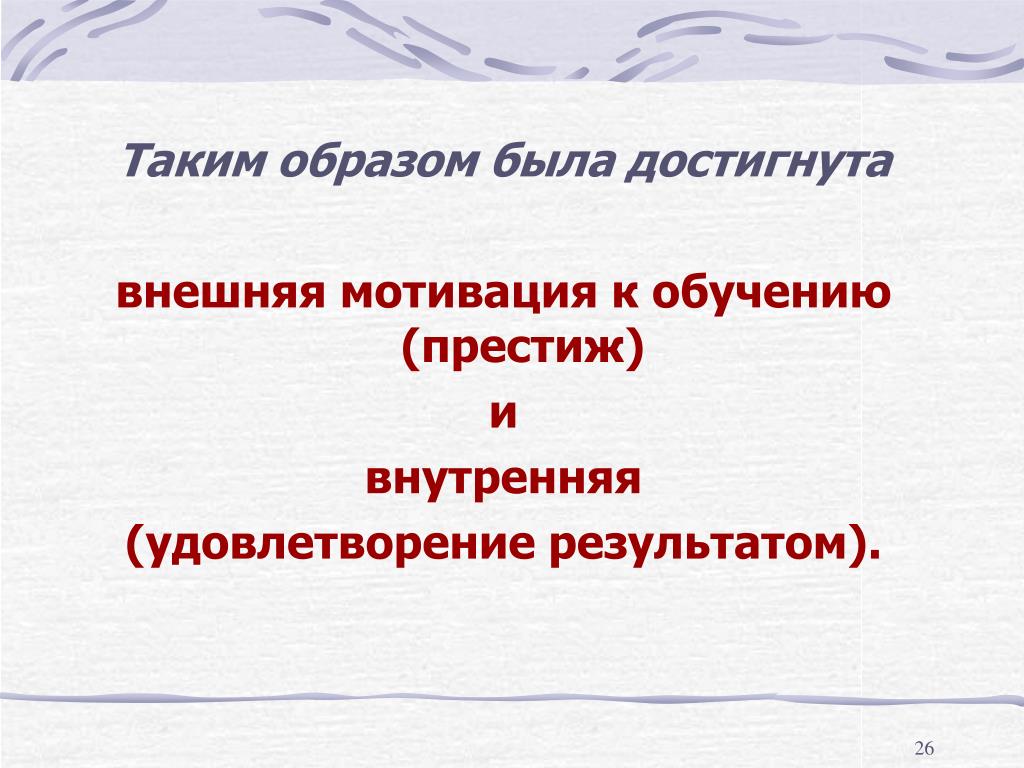 Таким образом была достигнута

внешняя мотивация к обучению (престиж)
и
внутренняя
(удовлетворение результатом).

26